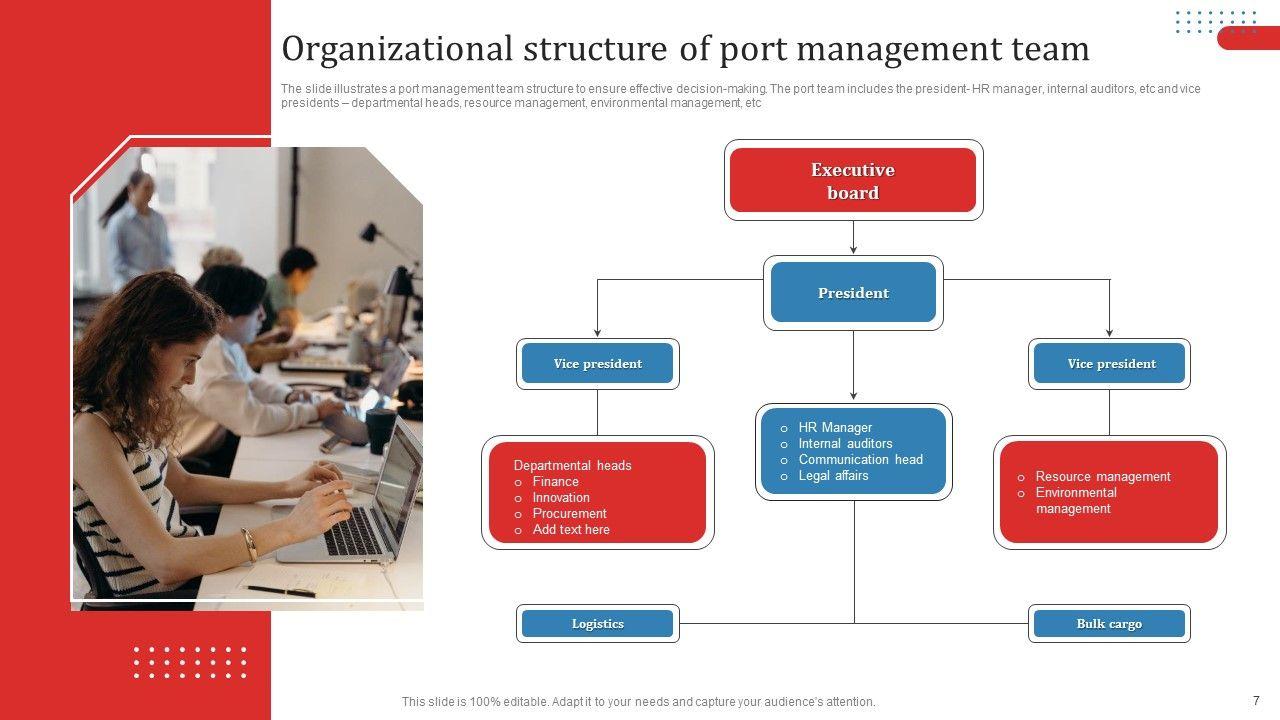 Organizational structure of port management team

The slide illustrates a port management team structure to ensure effective decision-making. The port team includes the president- HR manager, internal auditors, etc and vice presidents – departmental heads, resource management, environmental management, etc

Executive board

President

Vice president

Vice president

Departmental heads
o Finance
o Innovation
o Procurement
o Add text here

o HR Manager
o Internal auditors
o Communication head
o Legal affairs

o Resource management
o Environmental management

Logistics

Bulk cargo

This slide is 100% editable. Adapt it to your needs and capture your audience's attention.

7